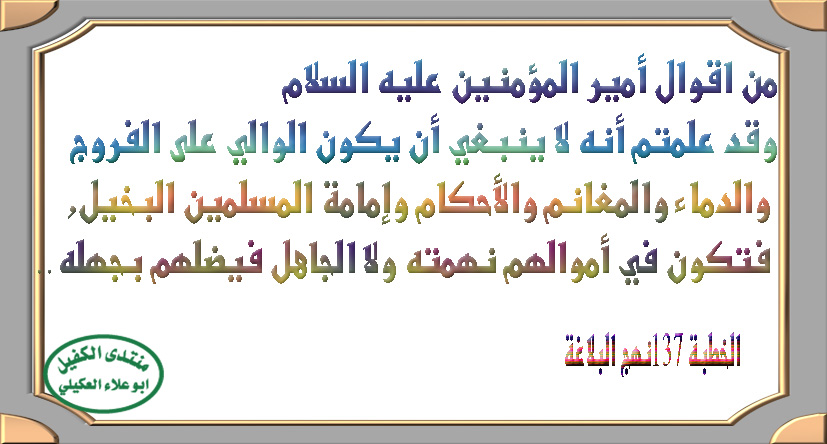 من اقوال أمير المؤمنين عليه السلام
وقد علمتم أنه لا ينبغي أن يكون الوالي على الفروج والدماء والمغانم والأحكام وإمامة المسلمين البخيل، فتكون في أموالهم نهمته ولا الجاهل فيضلهم بجهله .

الخطبة 137 نهج البلاغة

منتدى الكفيل
ابو علاء العكيلي